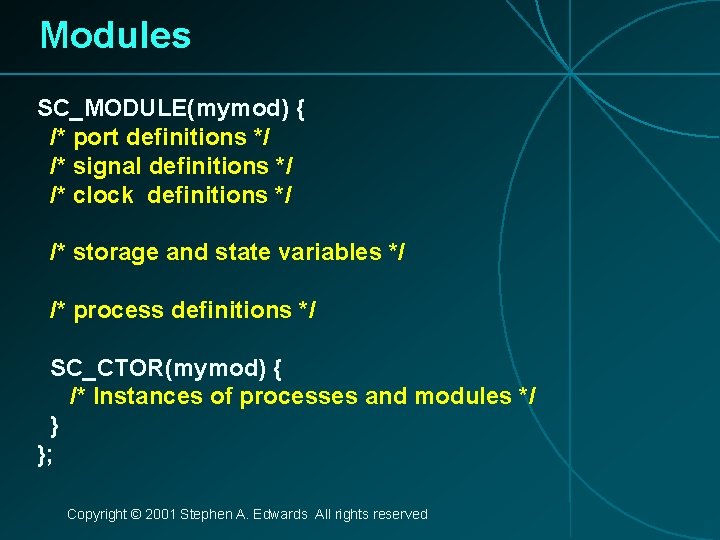 Modules

SC_MODULE(mymod) {
/* port definitions */
/* signal definitions */
/* clock definitions */

/* storage and state variables */

/* process definitions */

SC_CTOR(mymod) {
/* Instances of processes and modules */
}
};

Copyright © 2001 Stephen A. Edwards All rights reserved